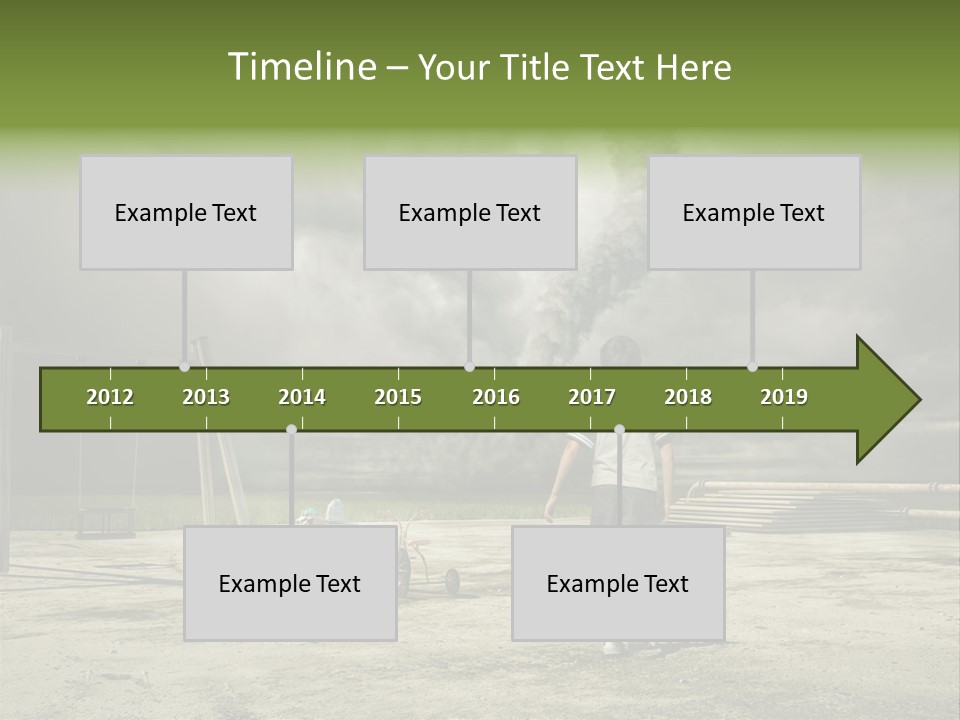 Timeline – Your Title Text Here

Example Text

Example Text

Example Text

2012 2013 2014 2015 2016 2017 2018 2019

Example Text

Example Text